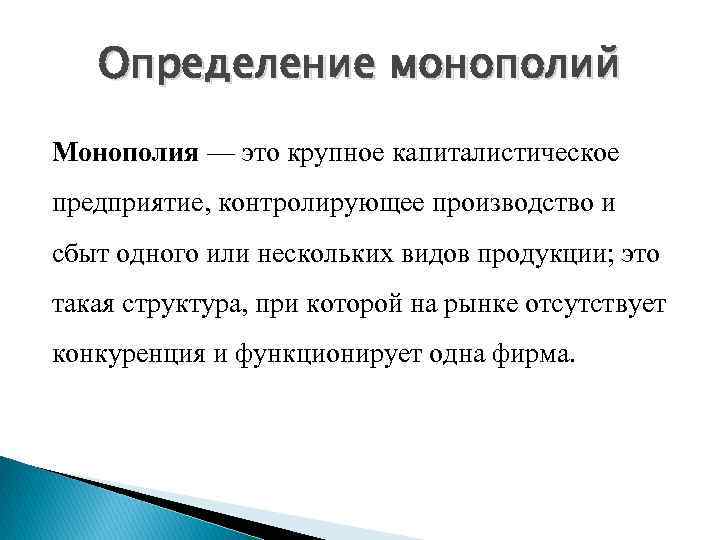 Определение монополий

Монополия — это крупное капиталистическое предприятие, контролирующее производство и сбыт одного или нескольких видов продукции; это такая структура, при которой на рынке отсутствует конкуренция и функционирует одна фирма.